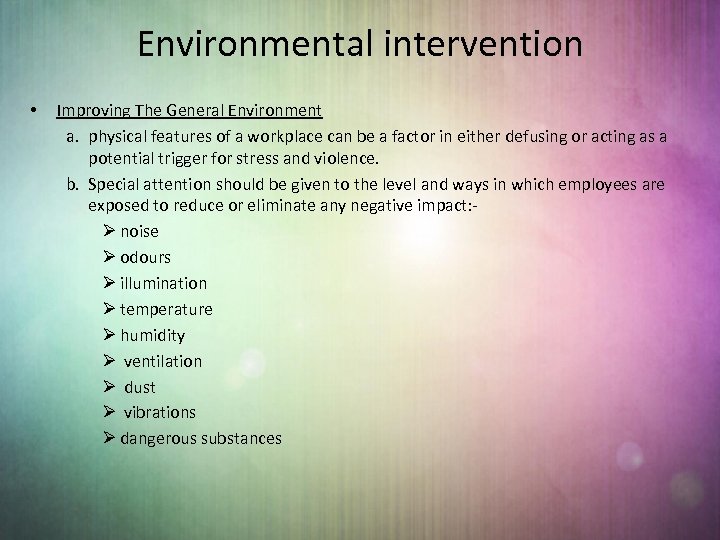 Environmental intervention

• Improving The General Environment

a. physical features of a workplace can be a factor in either defusing or acting as a potential trigger for stress and violence.

b. Special attention should be given to the level and ways in which employees are exposed to reduce or eliminate any negative impact:-

➢ noise
➢ odours
➢ illumination
➢ temperature
➢ humidity
➢ ventilation
➢ dust
➢ vibrations
➢ dangerous substances